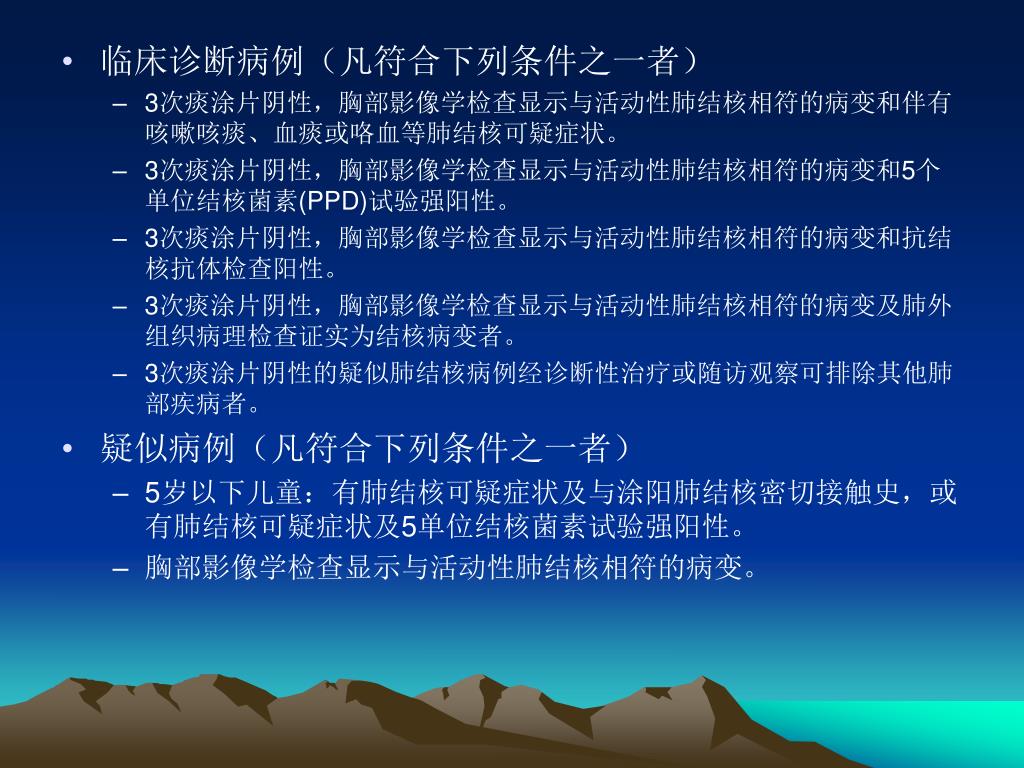 • 临床诊断病例（凡符合下列条件之一者）

– 3次痰涂片阴性，胸部影像学检查显示与活动性肺结核相符的病变和伴有咳嗽咳痰、血痰或咯血等肺结核可疑症状。

– 3次痰涂片阴性，胸部影像学检查显示与活动性肺结核相符的病变和5个单位结核菌素(PPD)试验强阳性。

– 3次痰涂片阴性，胸部影像学检查显示与活动性肺结核相符的病变和抗结核抗体检查阳性。

– 3次痰涂片阴性，胸部影像学检查显示与活动性肺结核相符的病变及肺外组织病理检查证实为结核病变者。

– 3次痰涂片阴性的疑似肺结核病例经诊断性治疗或随访观察可排除其他肺部疾病者。

• 疑似病例（凡符合下列条件之一者）

– 5岁以下儿童：有肺结核可疑症状及与涂阳肺结核密切接触史，或有肺结核可疑症状及5单位结核菌素试验强阳性。

– 胸部影像学检查显示与活动性肺结核相符的病变。